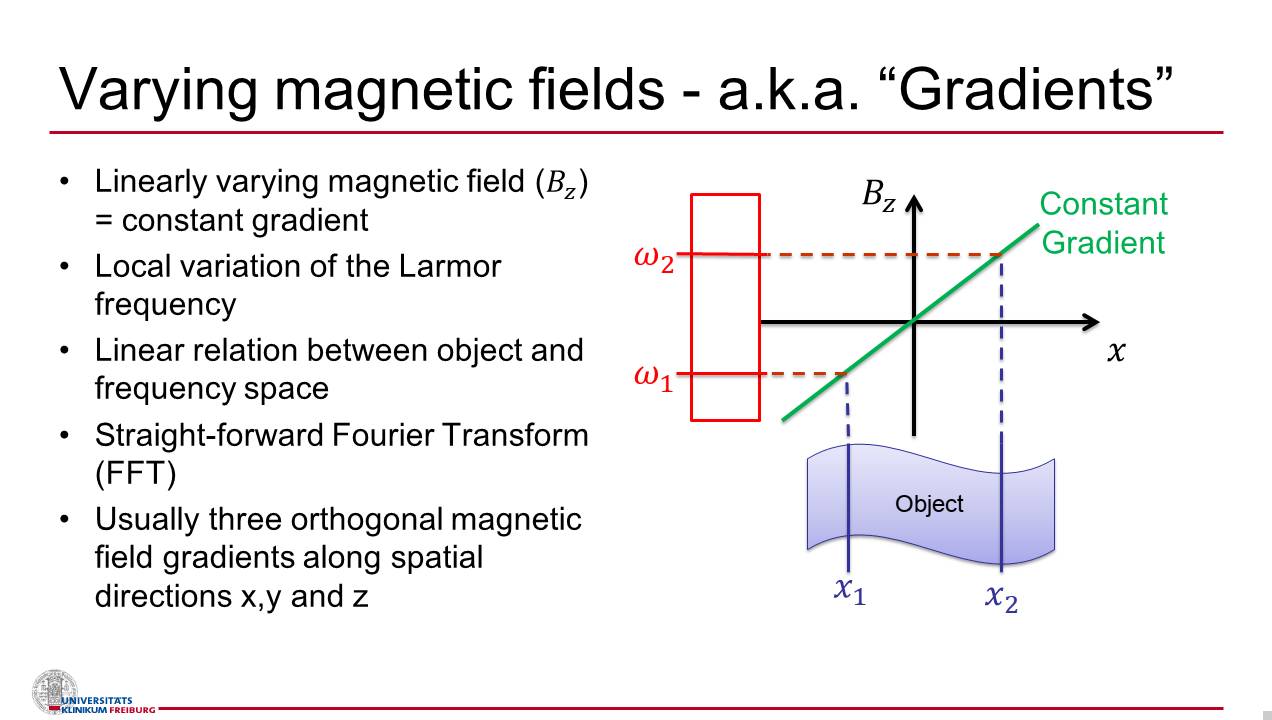 Varying magnetic fields - a.k.a. “Gradients”

• Linearly varying magnetic field ($B_z$) = constant gradient
• Local variation of the Larmor frequency
• Linear relation between object and frequency space
• Straight-forward Fourier Transform (FFT)
• Usually three orthogonal magnetic field gradients along spatial directions x,y and z

$B_z$
Constant Gradient
$\omega_2$
$\omega_1$
$x$
Object
$x_1$
$x_2$

UNIVERSITÄTS KLINIKUM FREIBURG